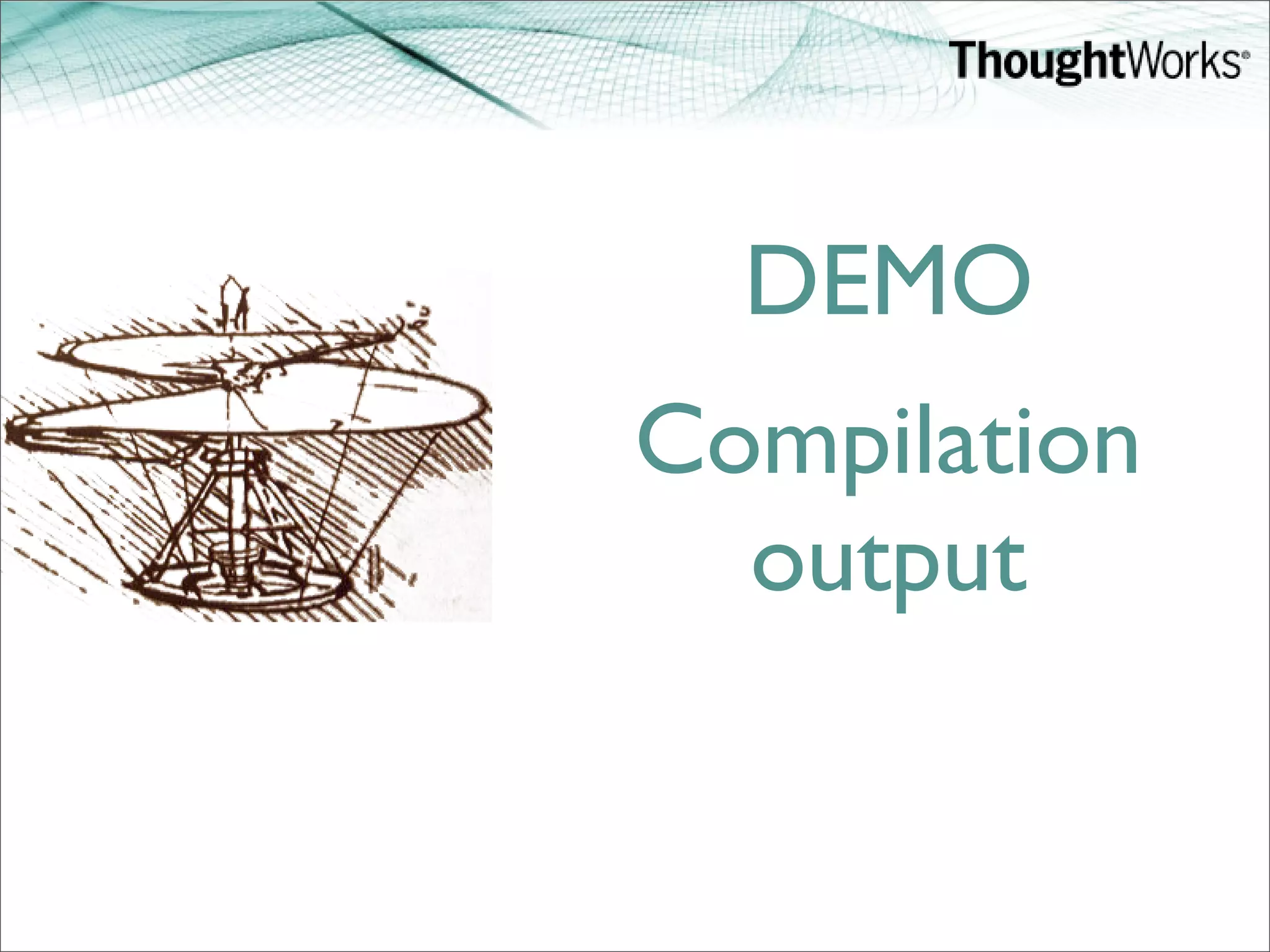 ThoughtWorks®

DEMO

Compilation output